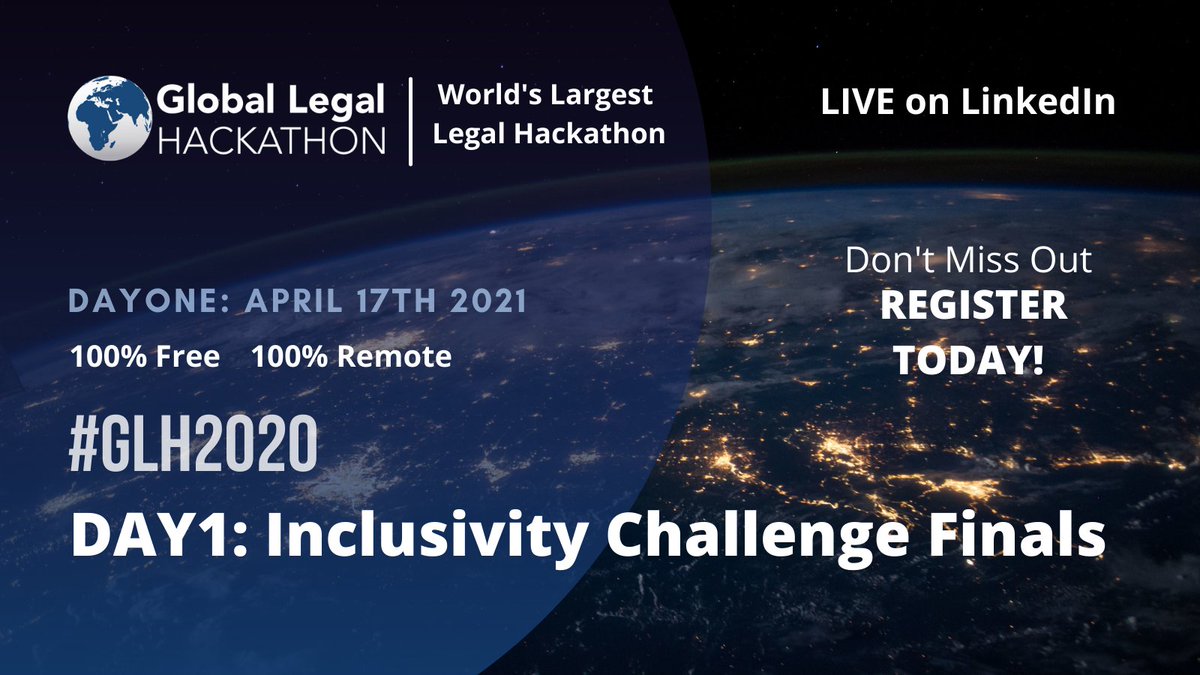 Global Legal HACKATHON

World's Largest Legal Hackathon

LIVE on LinkedIn

DAYONE: APRIL 17TH 2021

100% Free 100% Remote

Don't Miss Out
REGISTER TODAY!

#GLH2020

DAY1: Inclusivity Challenge Finals